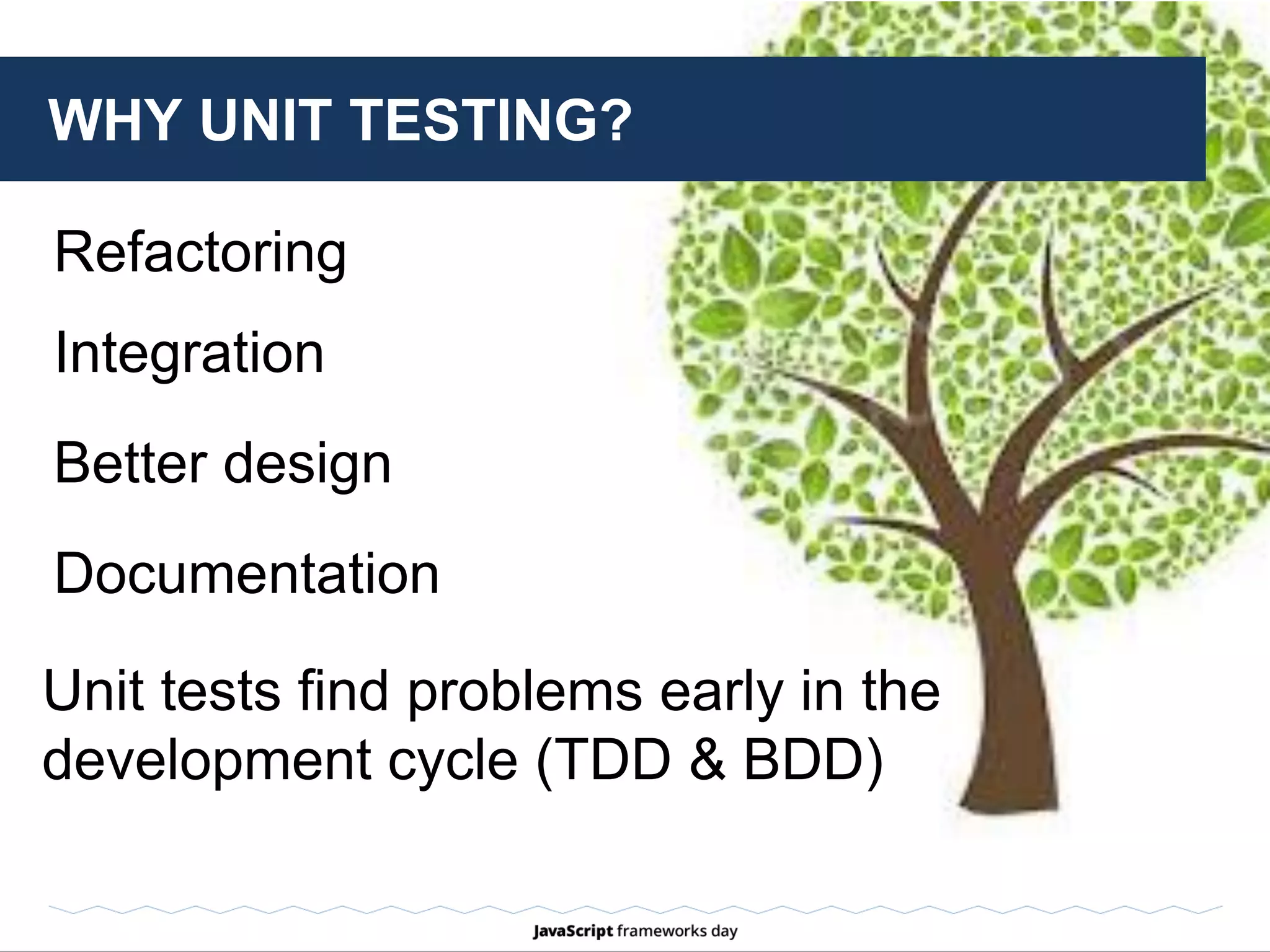 WHY UNIT TESTING?

Refactoring

Integration

Better design

Documentation

Unit tests find problems early in the development cycle (TDD & BDD)

JavaScript frameworks day